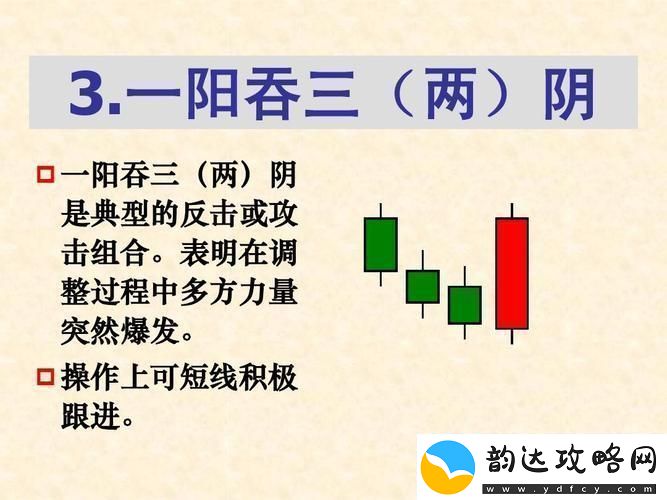 3.一阳吞三（两）阴

一阳吞三（两）阴是典型的反击或攻击组合。表明在调整过程中多方力量突然爆发。

操作上可短线积极跟进。

韵达攻略网
www.ydfcy.com